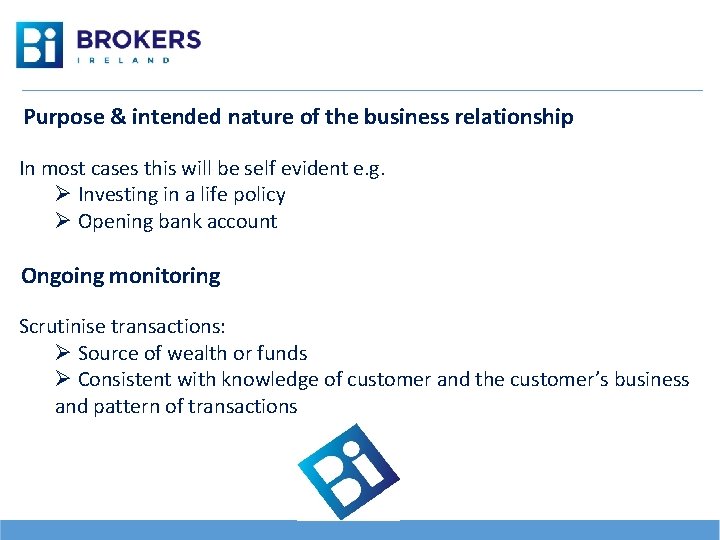 Bi BROKERS
IRELAND

Purpose & intended nature of the business relationship

In most cases this will be self evident e.g.
➢ Investing in a life policy
➢ Opening bank account

Ongoing monitoring

Scrutinise transactions:
➢ Source of wealth or funds
➢ Consistent with knowledge of customer and the customer's business and pattern of transactions

Bi